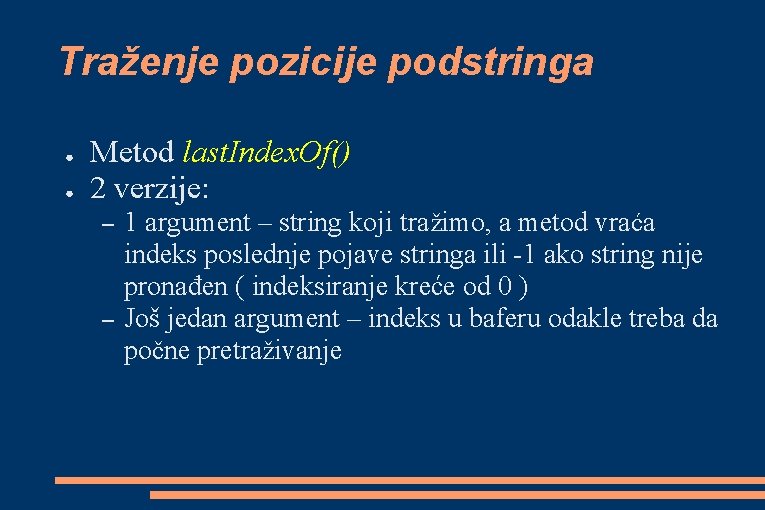 Traženje pozicije podstringa

● Metod lastIndexOf()
● 2 verzije:
– 1 argument – string koji tražimo, a metod vraća indeks poslednje pojave stringa ili -1 ako string nije pronađen ( indeksiranje kreće od 0 )
– Još jedan argument – indeks u baferu odakle treba da počne pretraživanje